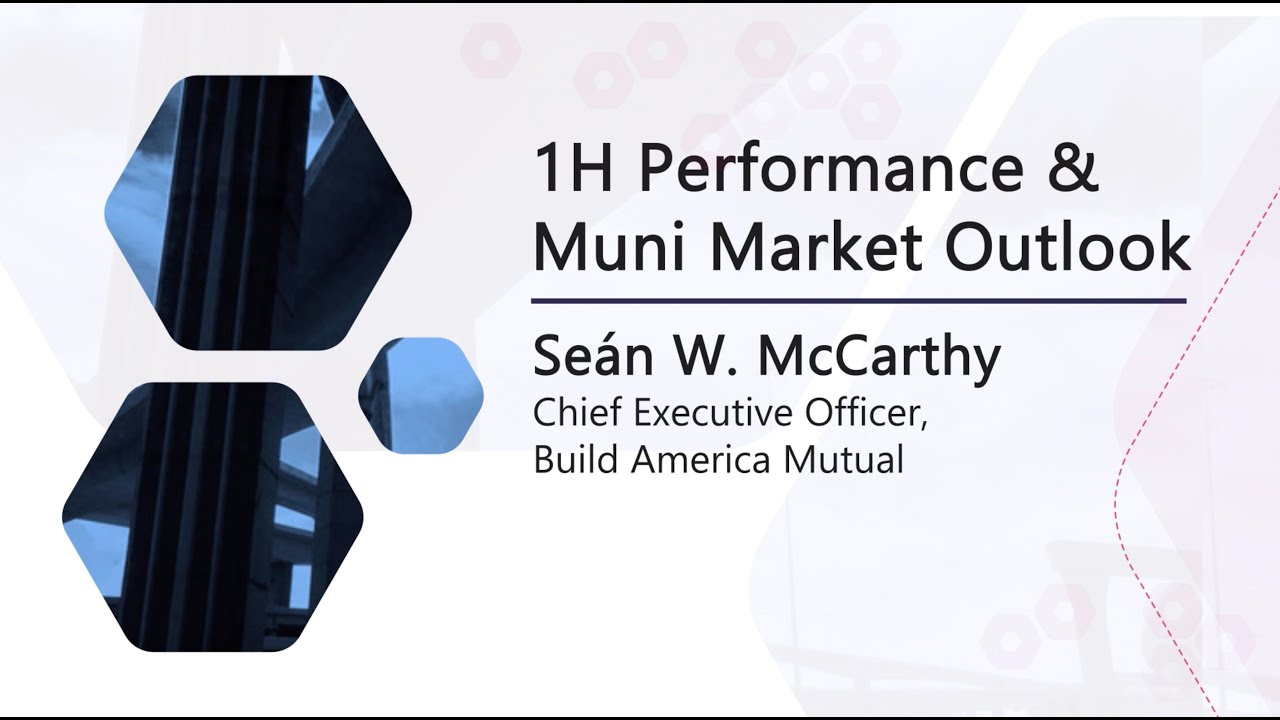 1H Performance & Muni Market Outlook

Seán W. McCarthy

Chief Executive Officer, Build America Mutual